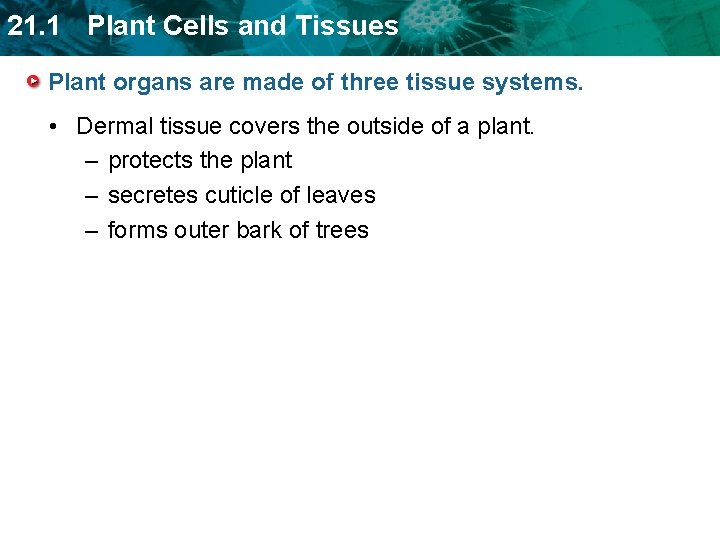 21.1 Plant Cells and Tissues

Plant organs are made of three tissue systems.

• Dermal tissue covers the outside of a plant.
– protects the plant
– secretes cuticle of leaves
– forms outer bark of trees